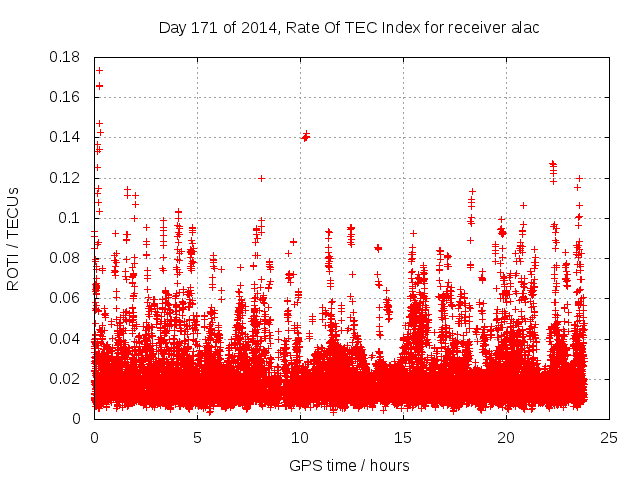 Day 171 of 2014, Rate Of TEC Index for receiver alac

ROTI / TECUs

0.18
0.16
0.14
0.12
0.1
0.08
0.06
0.04
0.02
0

0
5
10
15
20
25

GPS time / hours